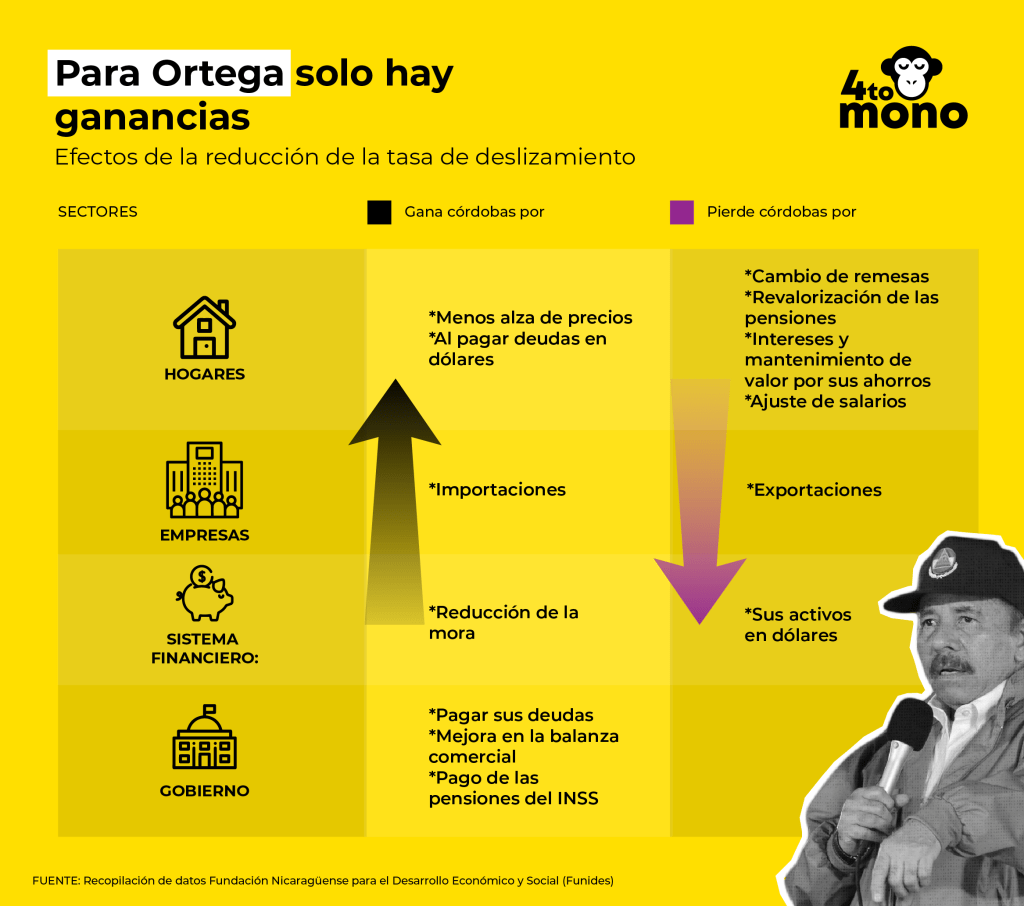 Para Ortega solo hay ganancias

4to mono

Efectos de la reducción de la tasa de deslizamiento

| SECTORES | Gana córdobas por | Pierde córdobas por |
|---|---|---|
| HOGARES | *Menos alza de precios *Al pagar deudas en dólares | *Cambio de remesas *Revalorización de las pensiones *Intereses y mantenimiento de valor por sus ahorros *Ajuste de salarios |
| EMPRESAS | *Importaciones | *Exportaciones |
| SISTEMA FINANCIERO: | *Reducción de la mora | *Sus activos en dólares |
| GOBIERNO | *Pagar sus deudas *Mejora en la balanza comercial *Pago de las pensiones del INSS | |

FUENTE: Recopilación de datos Fundación Nicaragüense para el Desarrollo Económico y Social (Funides)